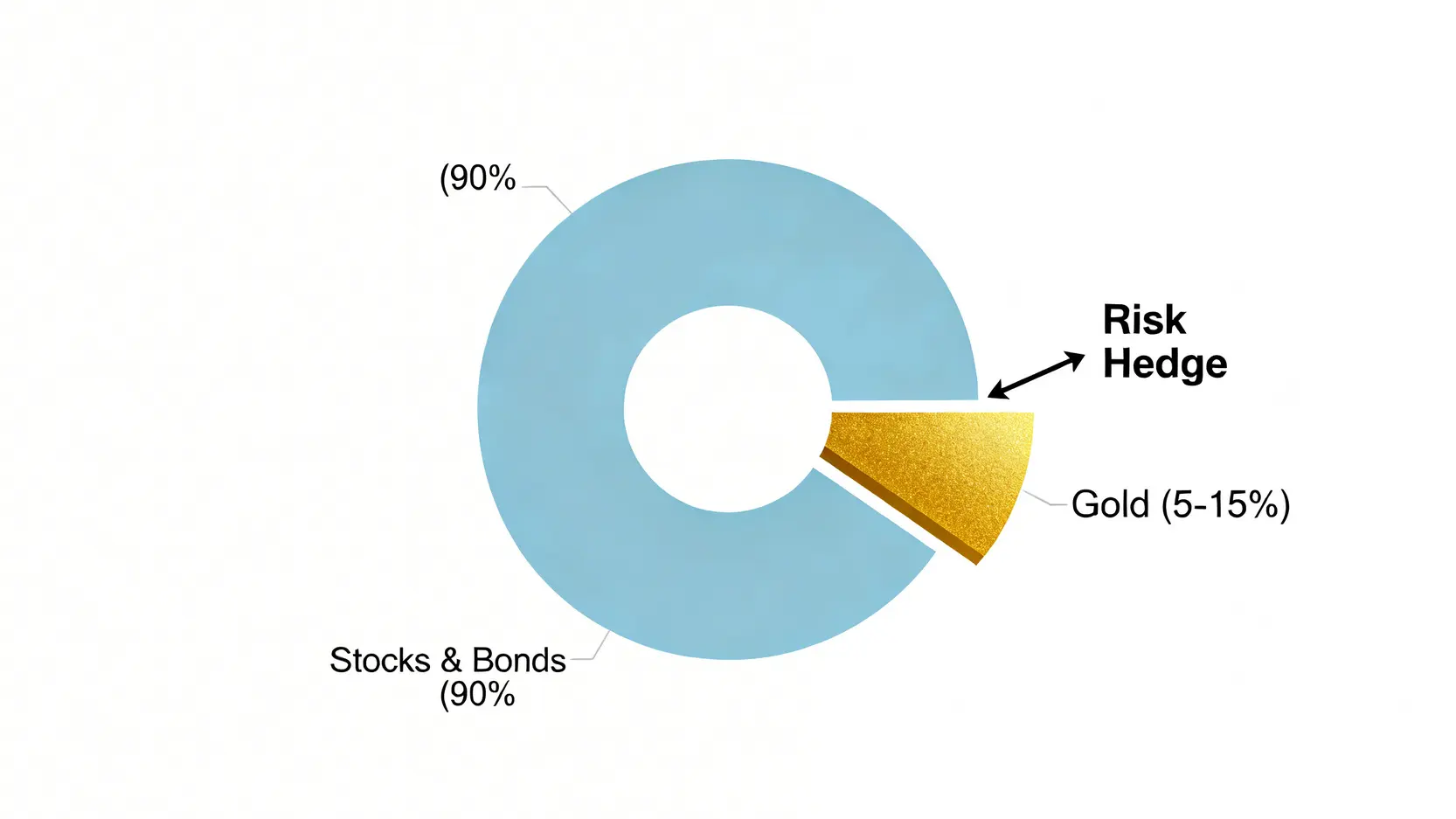 (90%

Risk Hedge

Gold (5-15%)

Stocks & Bonds (90%